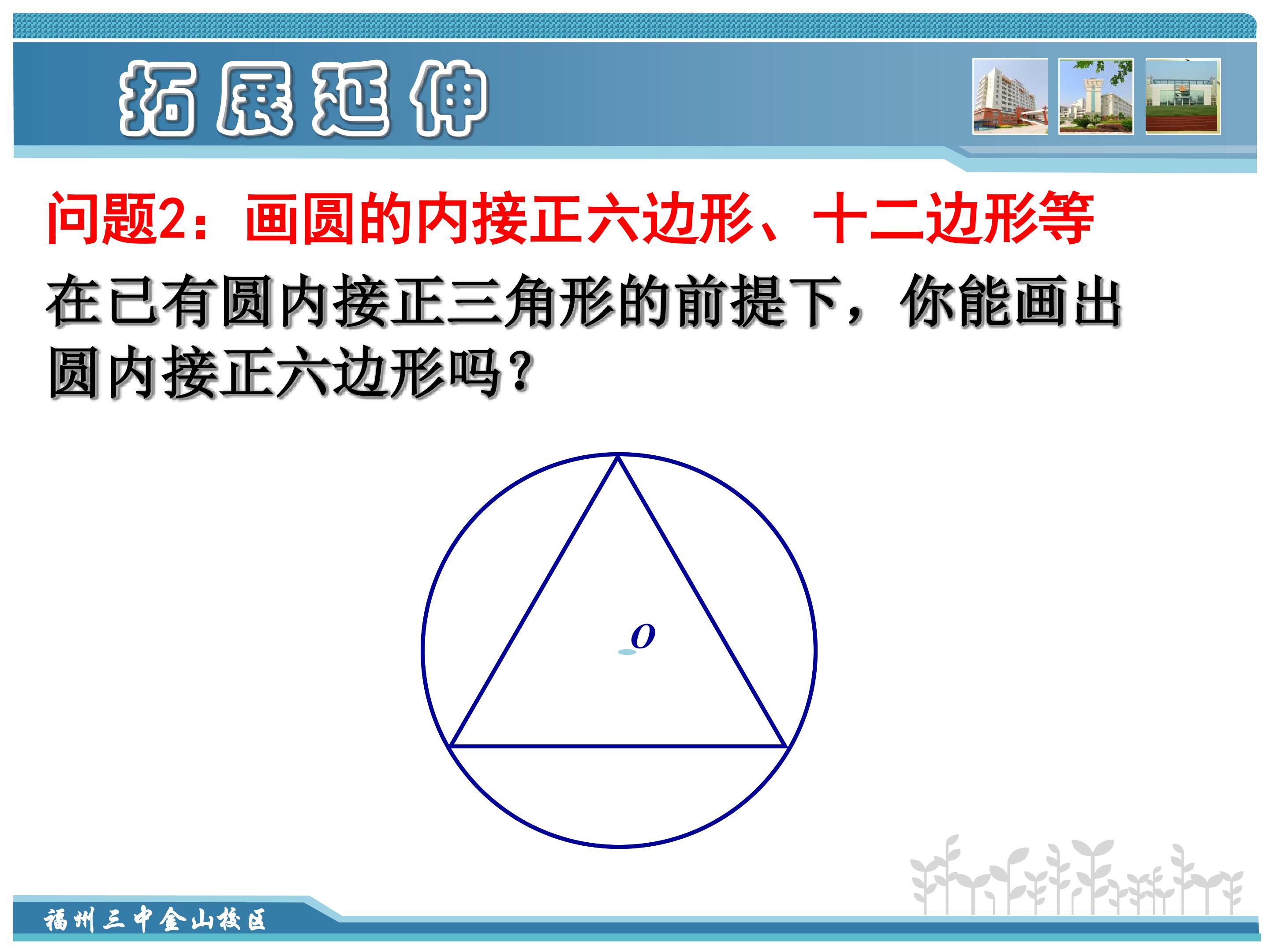 拓展延伸

问题2：画圆的内接正六边形、十二边形等

在已有圆内接正三角形的前提下，你能画出圆内接正六边形吗？

$O$

福州三中金山校区